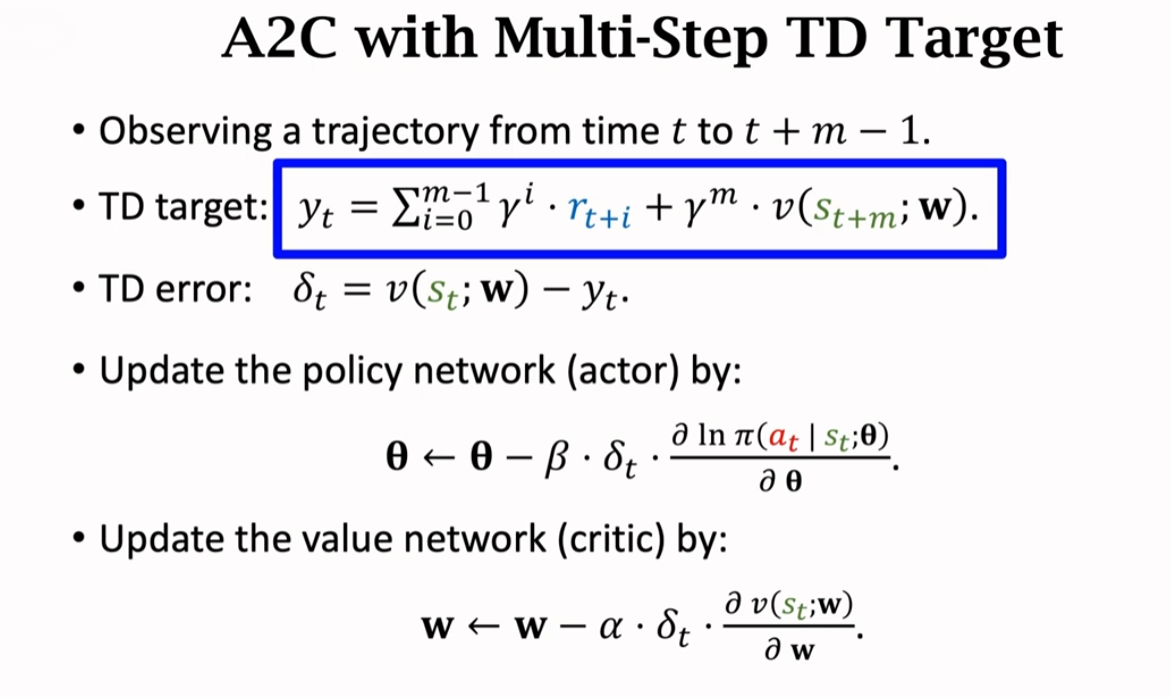 A2C with Multi-Step TD Target

• Observing a trajectory from time $t$ to $t + m - 1$.

• TD target: $y_t = \sum_{i=0}^{m-1} \gamma^i \cdot r_{t+i} + \gamma^m \cdot v(s_{t+m}; \mathbf{w})$.

• TD error: $\delta_t = v(s_t; \mathbf{w}) - y_t$.

• Update the policy network (actor) by:

$\boldsymbol{\theta} \leftarrow \boldsymbol{\theta} - \beta \cdot \delta_t \cdot \frac{\partial \ln \pi(a_t \mid s_t; \boldsymbol{\theta})}{\partial \boldsymbol{\theta}}$.

• Update the value network (critic) by:

$\mathbf{w} \leftarrow \mathbf{w} - \alpha \cdot \delta_t \cdot \frac{\partial v(s_t; \mathbf{w})}{\partial \mathbf{w}}$.